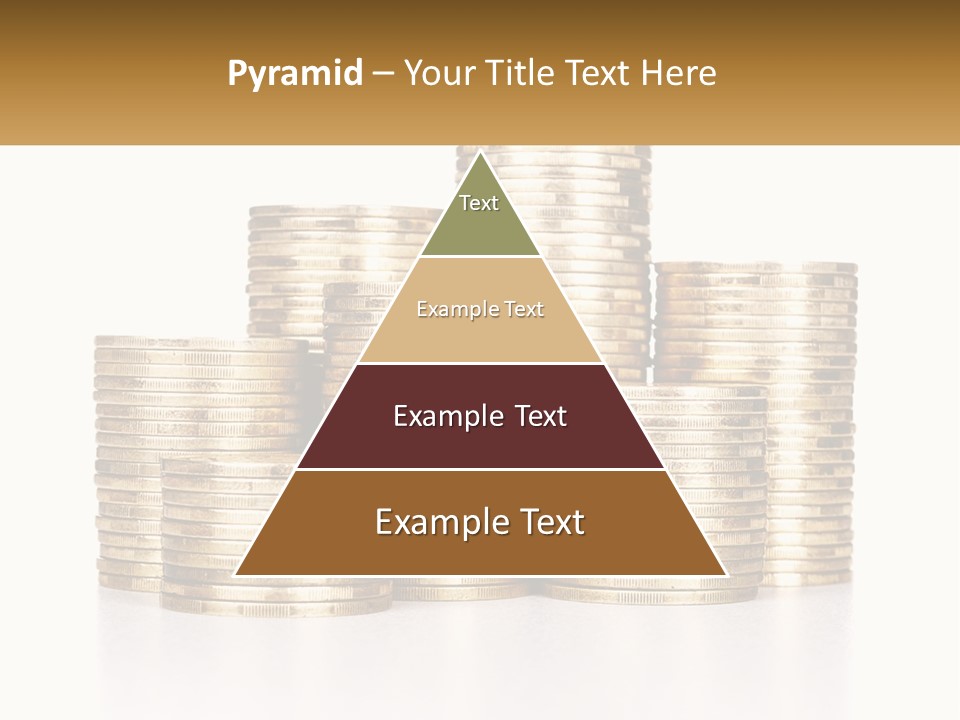 Pyramid – Your Title Text Here

Text

Example Text

Example Text

Example Text